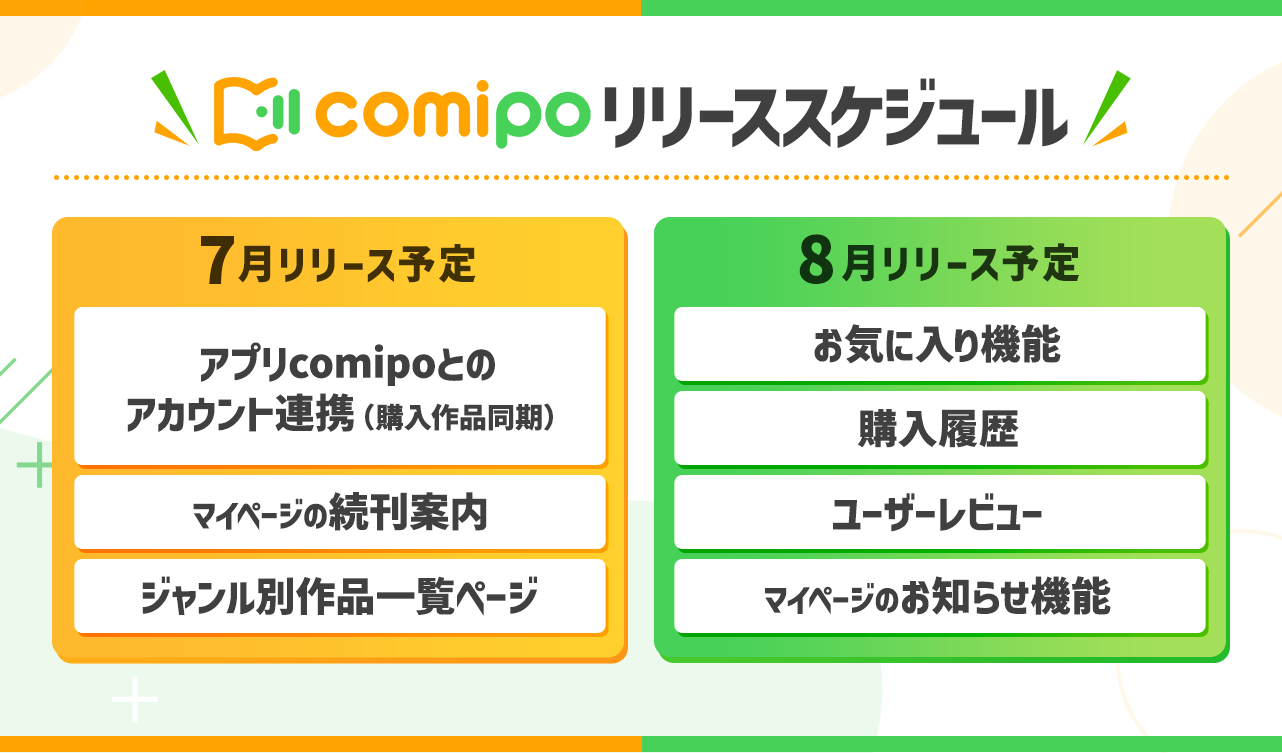 comipo リリーススケジュール

7月リリース予定

アプリcomipoとのアカウント連携（購入作品同期）

マイページの続刊案内

ジャンル別作品一覧ページ

8月リリース予定

お気に入り機能

購入履歴

ユーザーレビュー

マイページのお知らせ機能